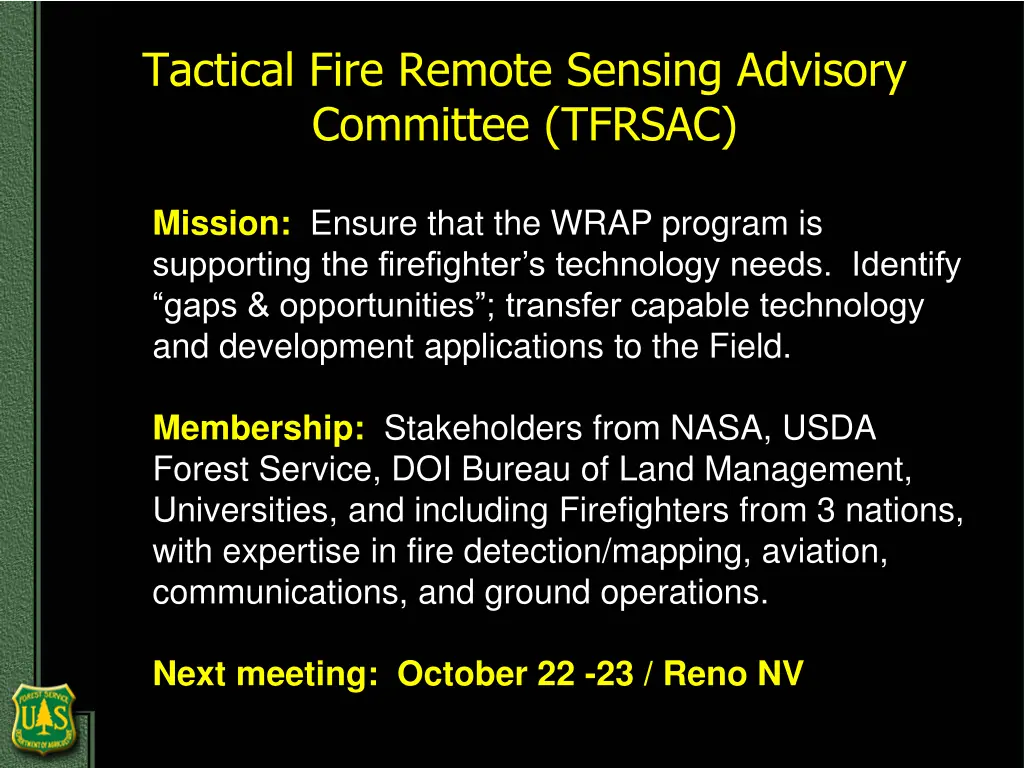 Tactical Fire Remote Sensing Advisory Committee (TFRSAC)

Mission: Ensure that the WRAP program is supporting the firefighter’s technology needs. Identify “gaps & opportunities”; transfer capable technology and development applications to the Field.

Membership: Stakeholders from NASA, USDA Forest Service, DOI Bureau of Land Management, Universities, and including Firefighters from 3 nations, with expertise in fire detection/mapping, aviation, communications, and ground operations.

Next meeting: October 22 -23 / Reno NV

FOREST SERVICE
U S
DEPARTMENT OF AGRICULTURE